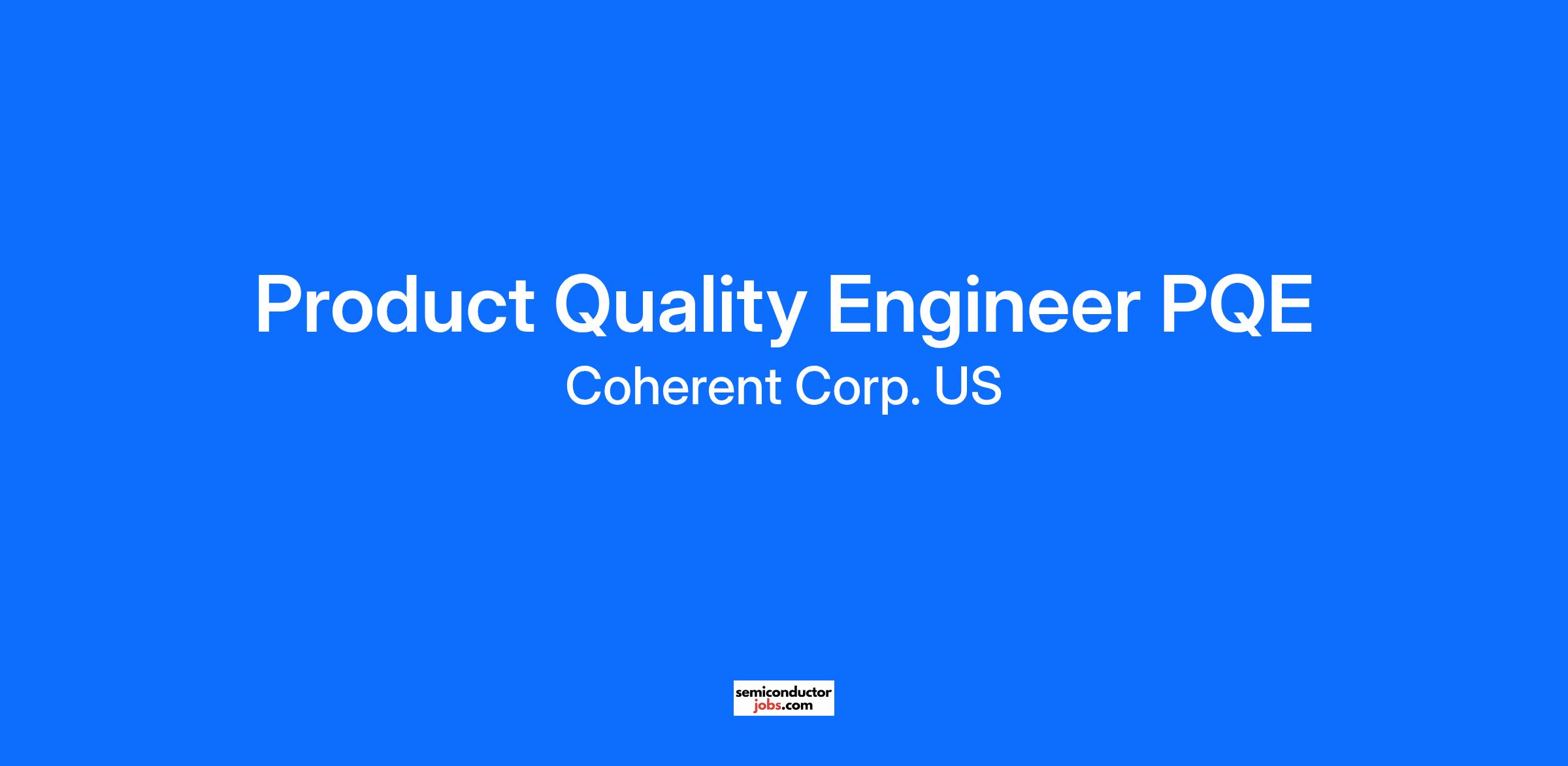 Product Quality Engineer PQE

Coherent Corp. US

semiconductor
jobs.com